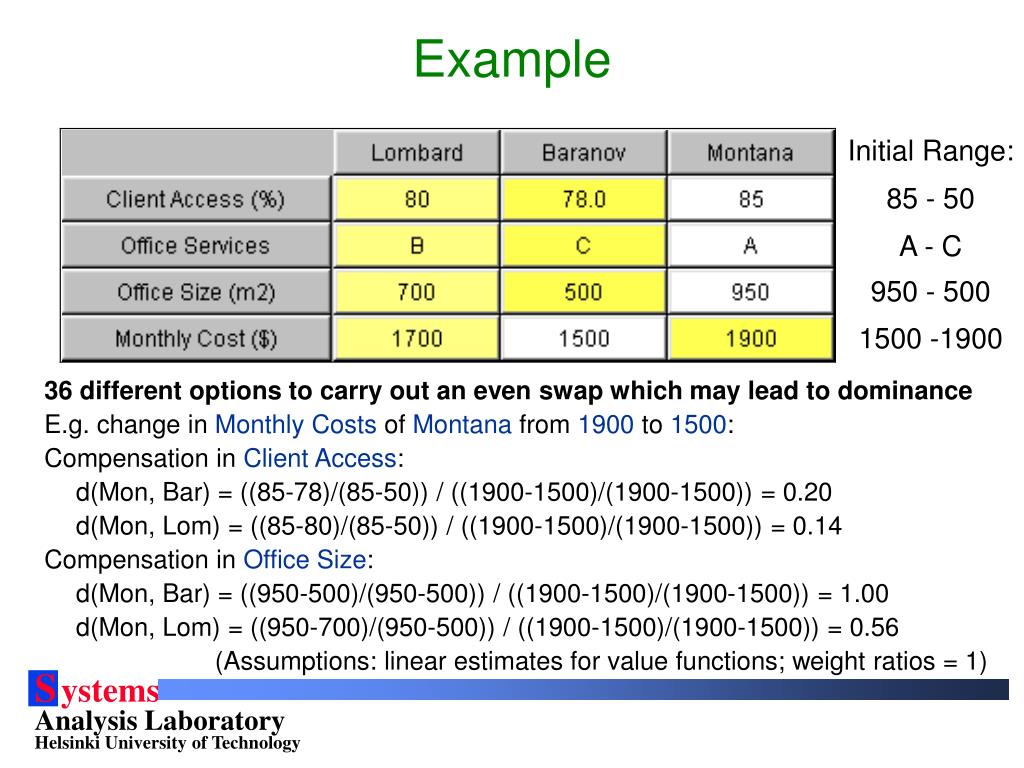 Example

|  | Lombard | Baranov | Montana |
|---|---|---|---|
| Client Access (%) | 80 | 78.0 | 85 |
| Office Services | B | C | A |
| Office Size (m2) | 700 | 500 | 950 |
| Monthly Cost ($) | 1700 | 1500 | 1900 |

Initial Range:
85 - 50
A - C
950 - 500
1500 -1900

36 different options to carry out an even swap which may lead to dominance
E.g. change in Monthly Costs of Montana from 1900 to 1500:
Compensation in Client Access:
d(Mon, Bar) = ((85-78)/(85-50)) / ((1900-1500)/(1900-1500)) = 0.20
d(Mon, Lom) = ((85-80)/(85-50)) / ((1900-1500)/(1900-1500)) = 0.14
Compensation in Office Size:
d(Mon, Bar) = ((950-500)/(950-500)) / ((1900-1500)/(1900-1500)) = 1.00
d(Mon, Lom) = ((950-700)/(950-500)) / ((1900-1500)/(1900-1500)) = 0.56
(Assumptions: linear estimates for value functions; weight ratios = 1)

Systems
Analysis Laboratory
Helsinki University of Technology